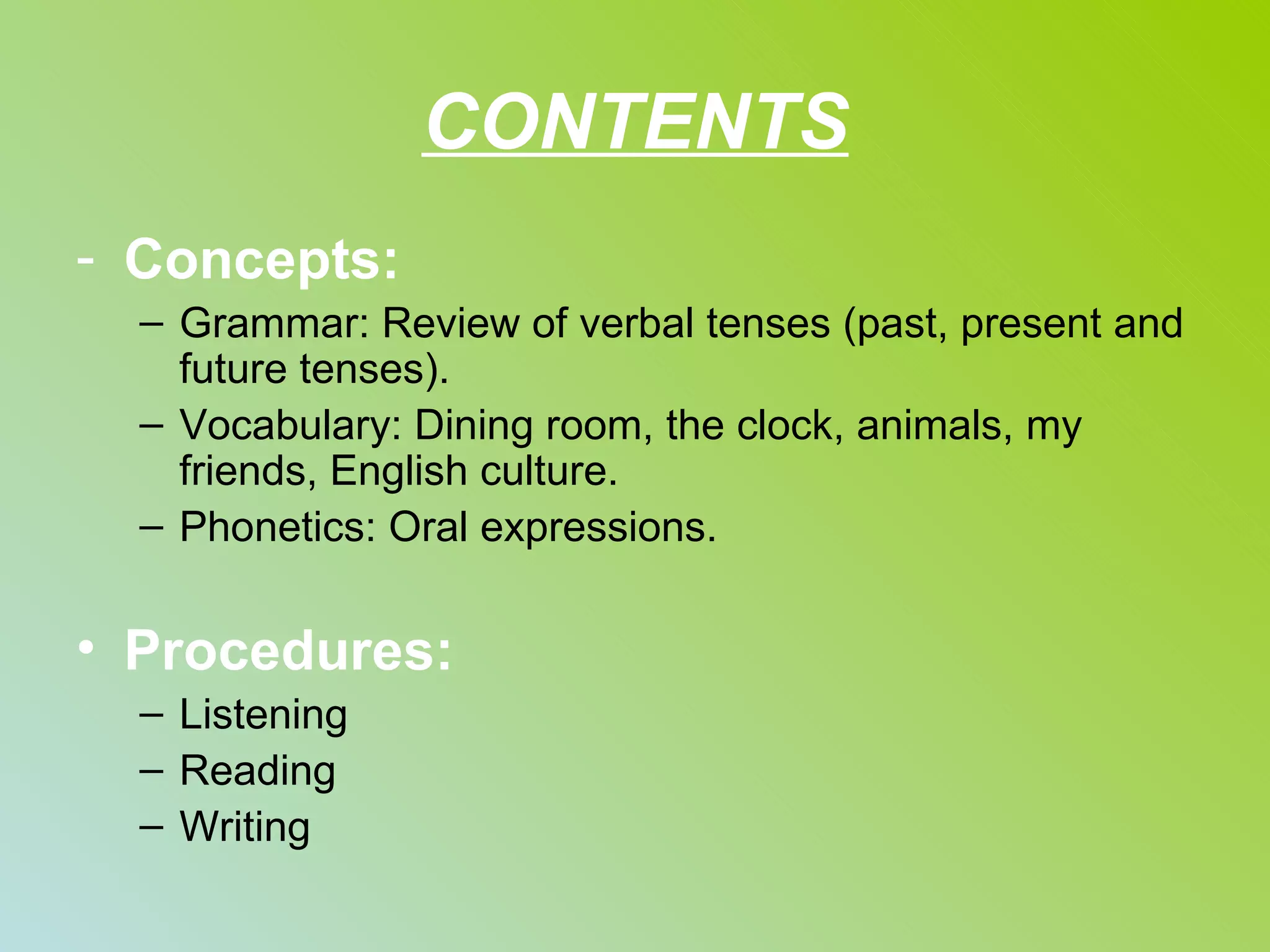 CONTENTS

- Concepts:
– Grammar: Review of verbal tenses (past, present and future tenses).
– Vocabulary: Dining room, the clock, animals, my friends, English culture.
– Phonetics: Oral expressions.

• Procedures:
– Listening
– Reading
– Writing